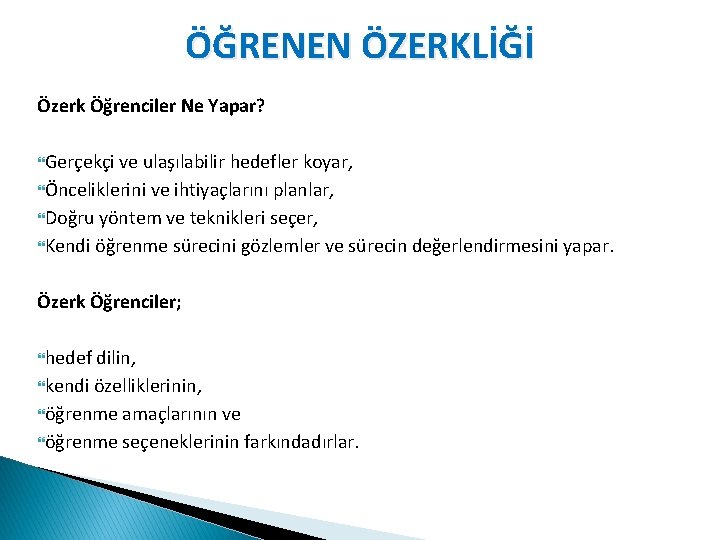 ÖĞRENEN ÖZERKLİĞİ

Özerk Öğrenciler Ne Yapar?

Gerçekçi ve ulaşılabilir hedefler koyar,
Önceliklerini ve ihtiyaçlarını planlar,
Doğru yöntem ve teknikleri seçer,
Kendi öğrenme sürecini gözlemler ve sürecin değerlendirmesini yapar.

Özerk Öğrenciler;

hedef dilin,
kendi özelliklerinin,
öğrenme amaçlarının ve
öğrenme seçeneklerinin farkındadırlar.